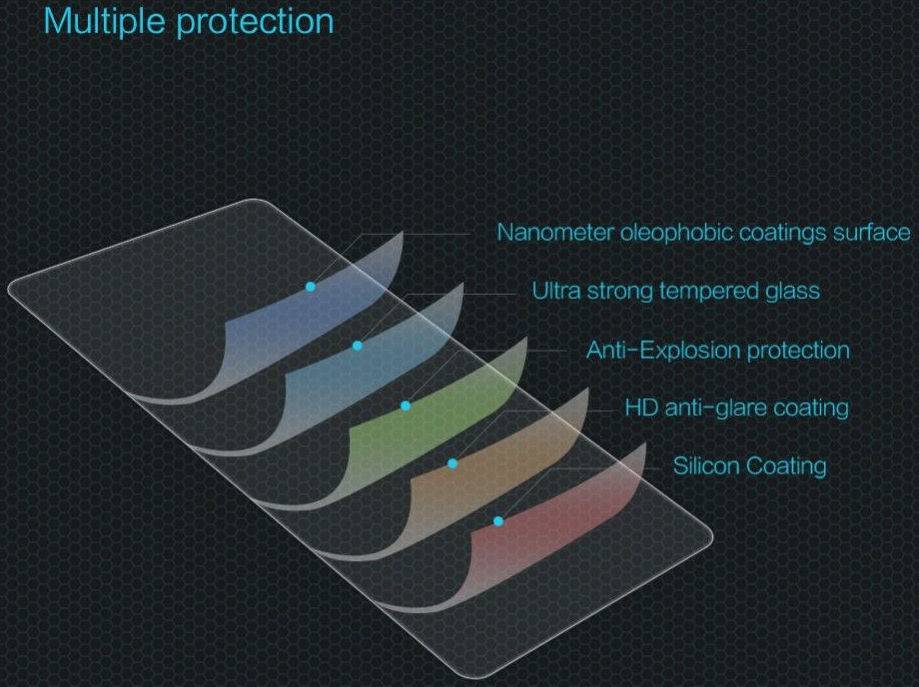 Multiple protection

Nanometer oleophobic coatings surface

Ultra strong tempered glass

Anti-Explosion protection

HD anti-glare coating

Silicon Coating